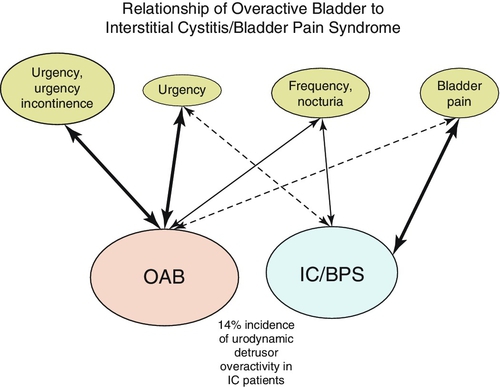 Relationship of Overactive Bladder to Interstitial Cystitis/Bladder Pain Syndrome

Urgency, urgency incontinence

Urgency

Frequency, nocturia

Bladder pain

OAB

IC/BPS

14% incidence of urodynamic detrusor overactivity in IC patients